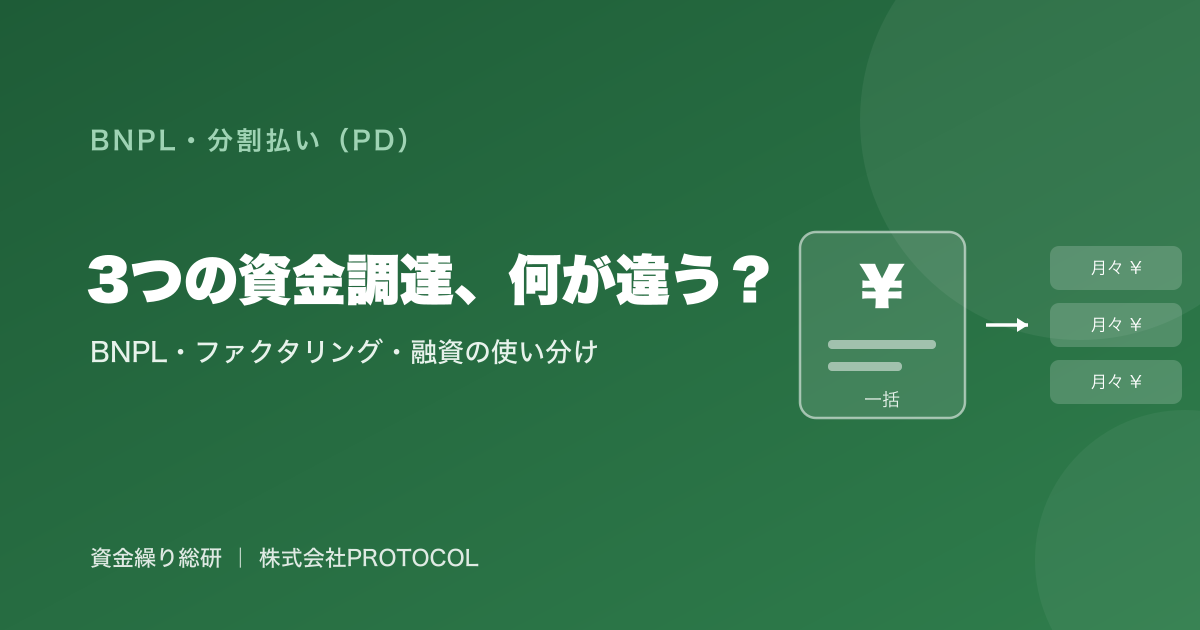 BNPL・分割払い（PD）

3つの資金調達、何が違う？

BNPL・ファクタリング・融資の使い分け

¥

一括

月々 ¥

月々 ¥

月々 ¥

資金繰り総研 ｜ 株式会社PROTOCOL